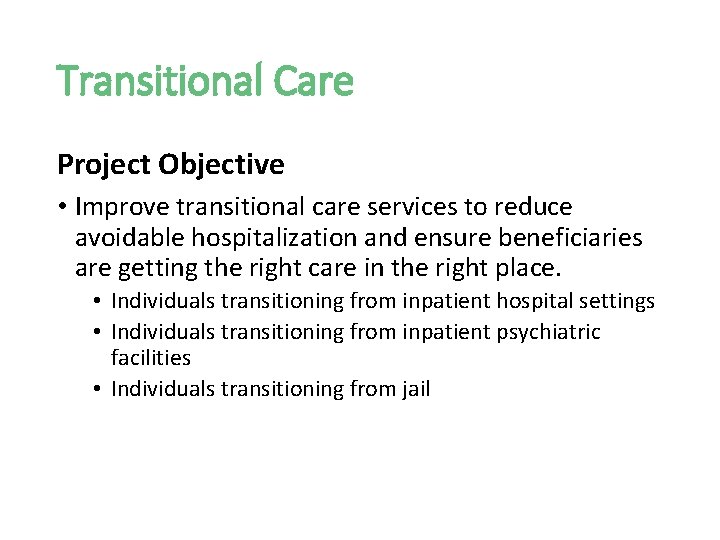 Transitional Care

Project Objective

• Improve transitional care services to reduce avoidable hospitalization and ensure beneficiaries are getting the right care in the right place.
  • Individuals transitioning from inpatient hospital settings
  • Individuals transitioning from inpatient psychiatric facilities
  • Individuals transitioning from jail